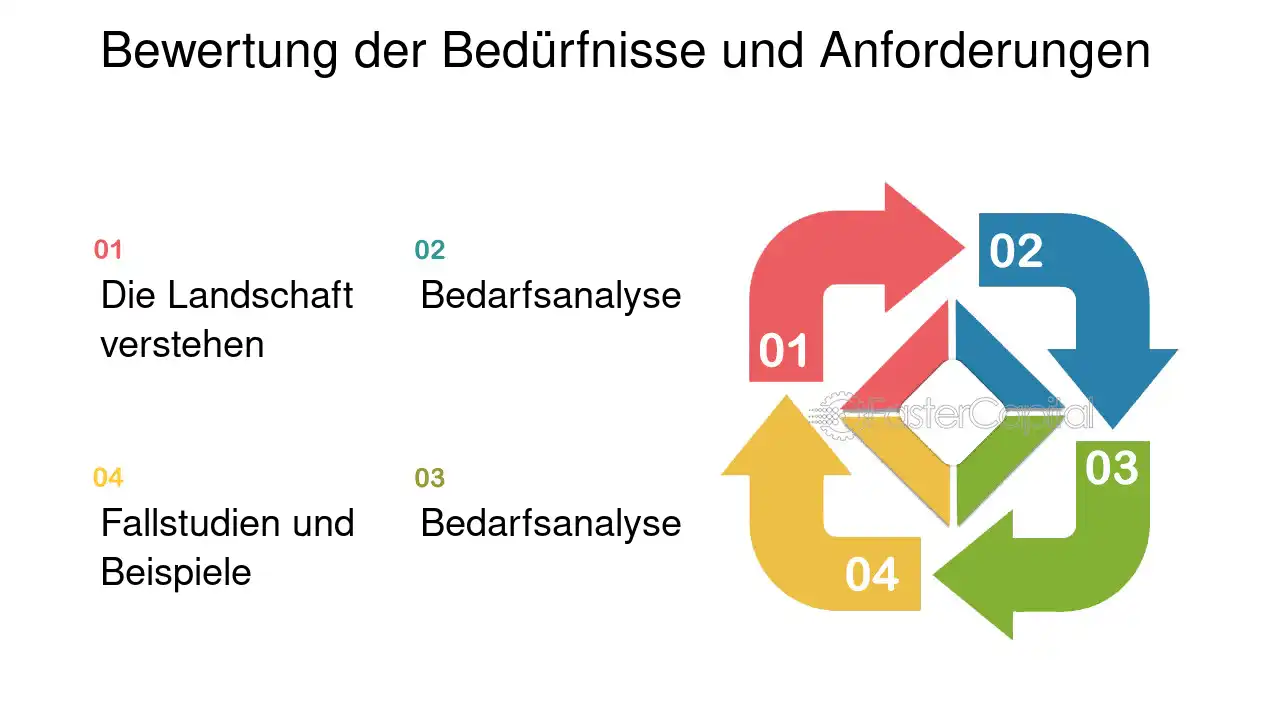 Bewertung der Bedürfnisse und Anforderungen

01
Die Landschaft verstehen

02
Bedarfsanalyse

04
Fallstudien und Beispiele

03
Bedarfsanalyse

01

02

03

04

FasterCapital